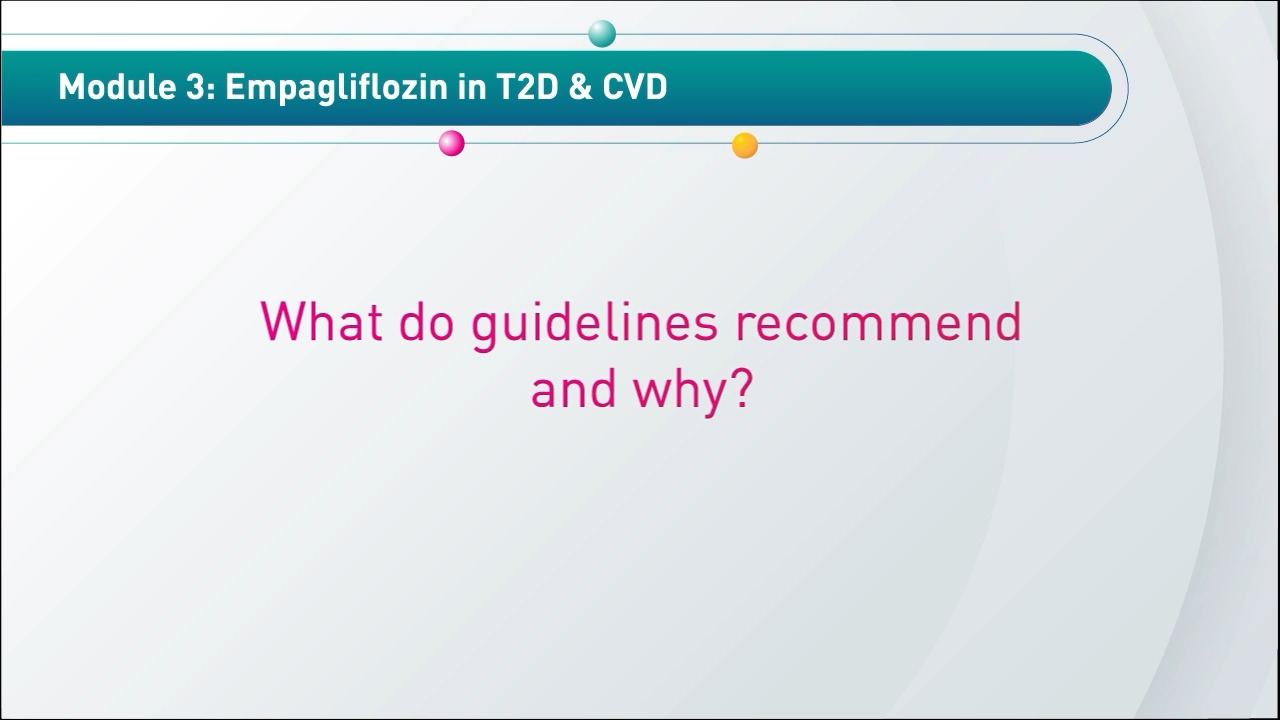 Module 3: Empagliflozin in T2D & CVD

What do guidelines recommend and why?